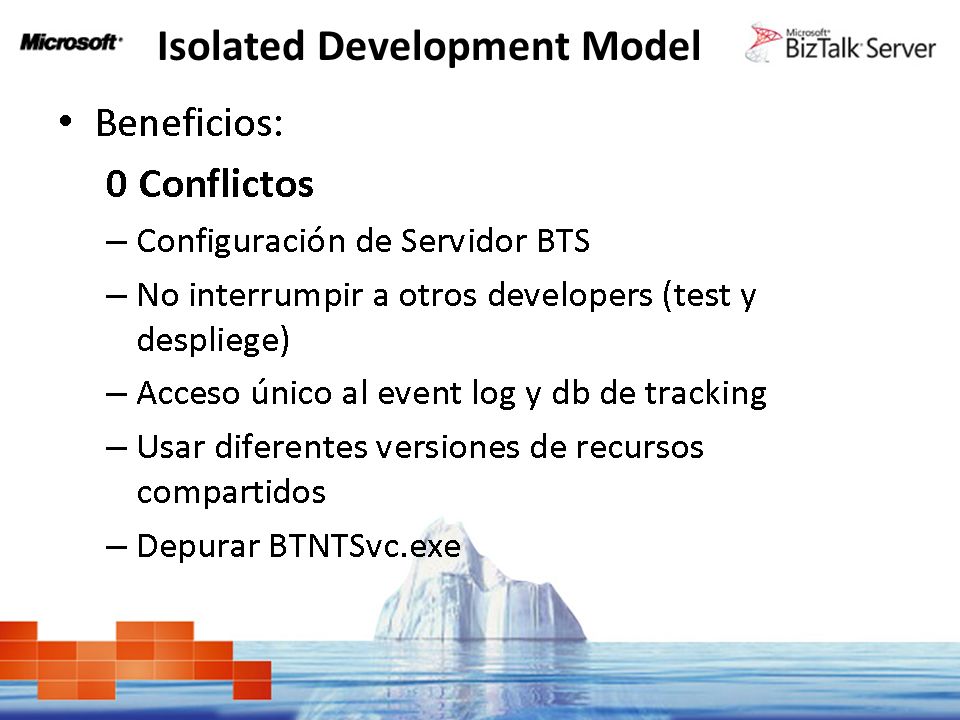 Microsoft

Isolated Development Model

Microsoft BizTalk Server

• Beneficios:

0 Conflictos

– Configuración de Servidor BTS

– No interrumpir a otros developers (test y despliege)

– Acceso único al event log y db de tracking

– Usar diferentes versiones de recursos compartidos

– Depurar BTNTSvc.exe